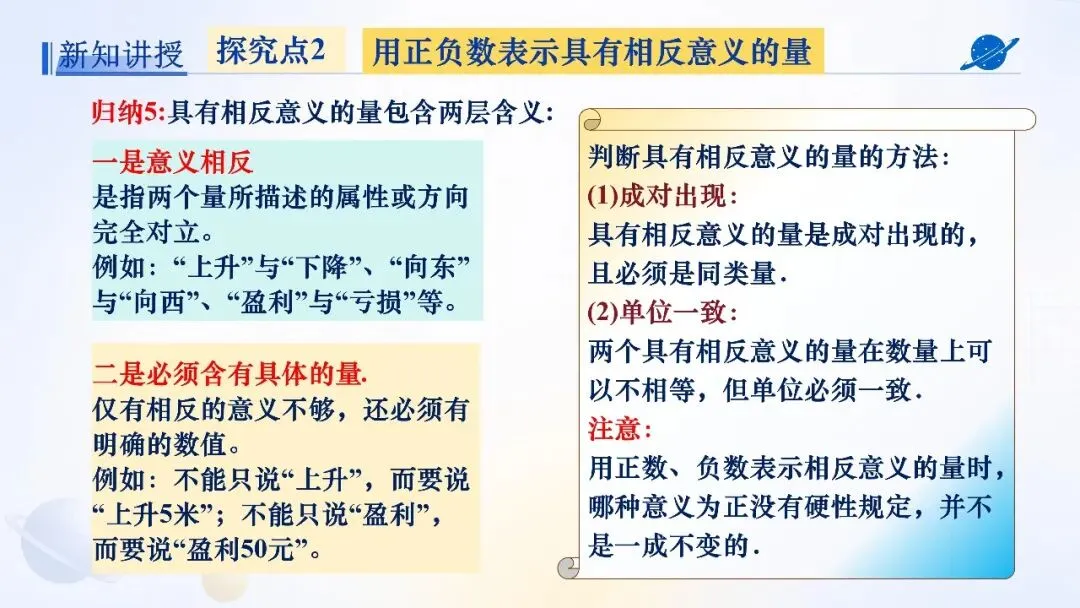 新知讲授 探究点2 用正负数表示具有相反意义的量

归纳5:具有相反意义的量包含两层含义:

一是意义相反
是指两个量所描述的属性或方向完全对立。
例如:“上升”与“下降”、“向东”与“向西”、“盈利”与“亏损”等。

二是必须含有具体的量.
仅有相反的意义不够,还必须有明确的数值。
例如:不能只说“上升”,而要说“上升5米”;不能只说“盈利”,而要说“盈利50元”。

判断具有相反意义的量的方法:
(1)成对出现:
具有相反意义的量是成对出现的,且必须是同类量.
(2)单位一致:
两个具有相反意义的量在数量上可以不相等,但单位必须一致.
注意:
用正数、负数表示相反意义的量时,哪种意义为正没有硬性规定,并不是一成不变的.